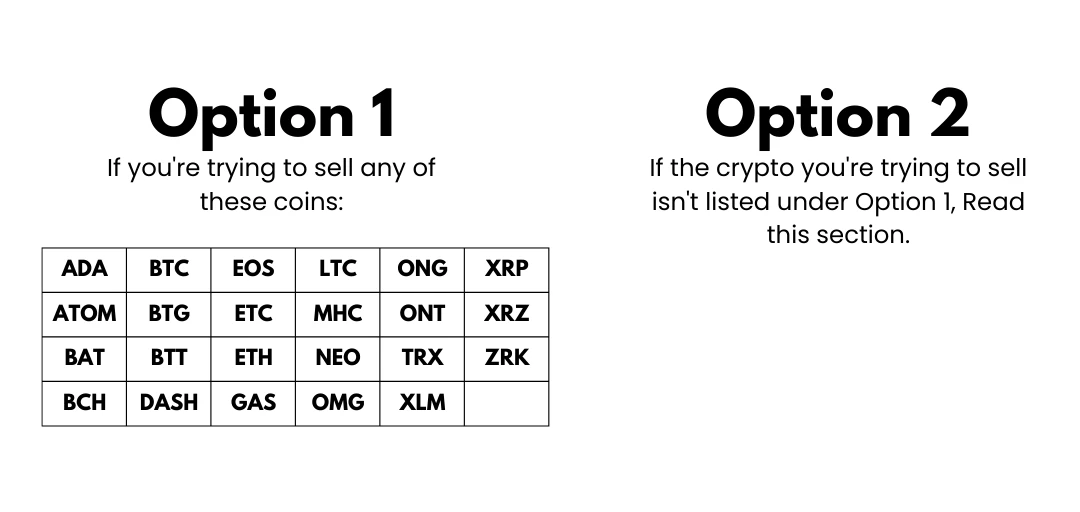 Option 1

If you're trying to sell any of these coins:

| ADA | BTC | EOS | LTC | ONG | XRP |
|---|---|---|---|---|---|
| ATOM | BTG | ETC | MHC | ONT | XRZ |
| BAT | BTT | ETH | NEO | TRX | ZRK |
| BCH | DASH | GAS | OMG | XLM | |

Option 2

If the crypto you're trying to sell isn't listed under Option 1, Read this section.